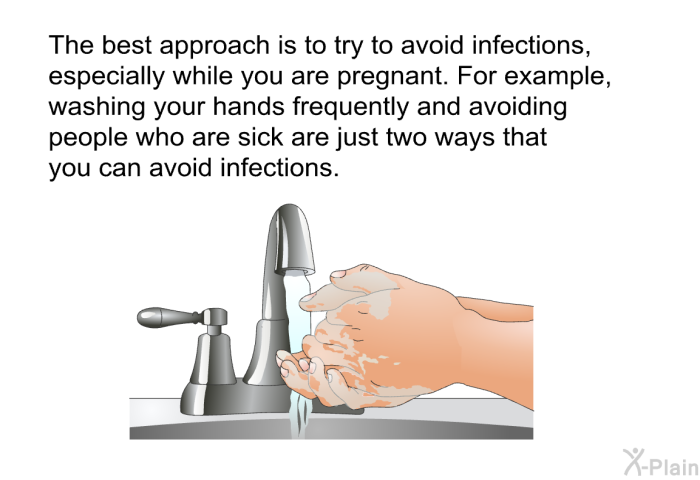 The best approach is to try to avoid infections, especially while you are pregnant. For example, washing your hands frequently and avoiding people who are sick are just two ways that you can avoid infections.

X-Plain